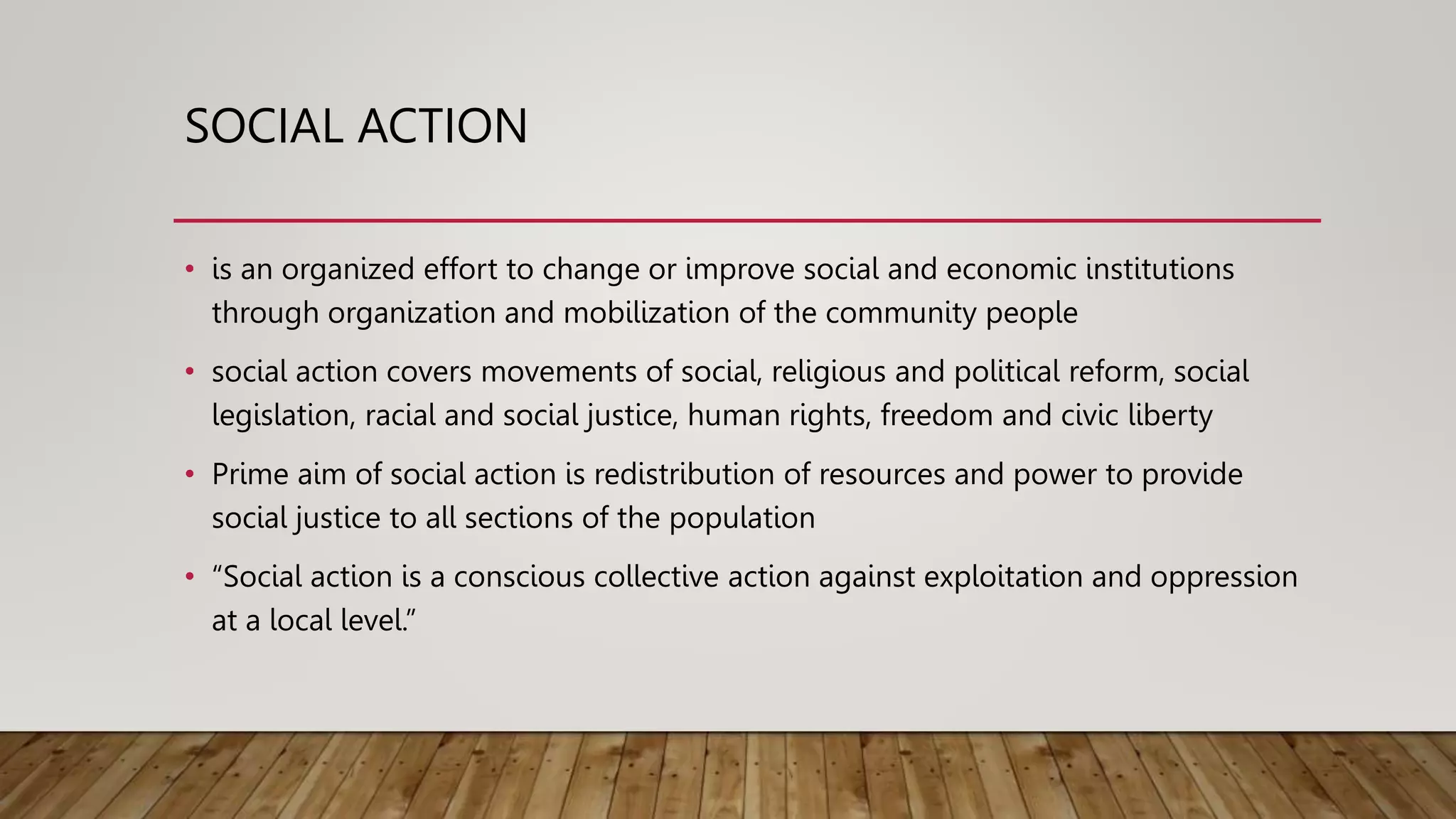 SOCIAL ACTION

• is an organized effort to change or improve social and economic institutions through organization and mobilization of the community people

• social action covers movements of social, religious and political reform, social legislation, racial and social justice, human rights, freedom and civic liberty

• Prime aim of social action is redistribution of resources and power to provide social justice to all sections of the population

• “Social action is a conscious collective action against exploitation and oppression at a local level.”